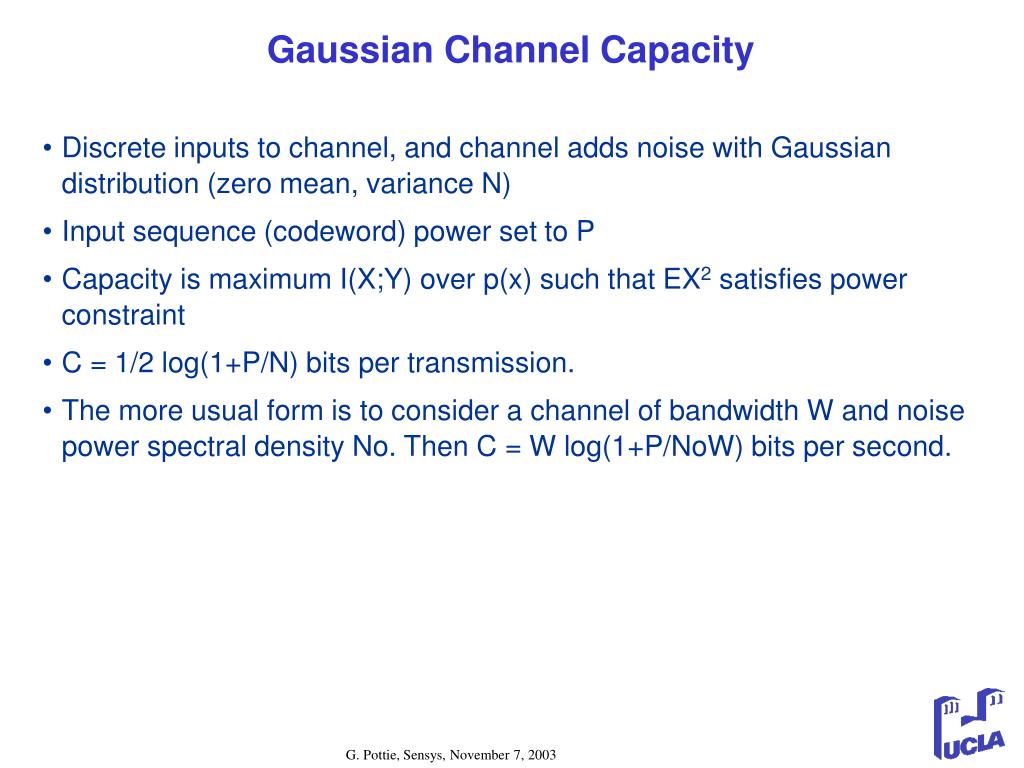 Gaussian Channel Capacity

• Discrete inputs to channel, and channel adds noise with Gaussian distribution (zero mean, variance N)

• Input sequence (codeword) power set to P

• Capacity is maximum I(X;Y) over p(x) such that $EX^2$ satisfies power constraint

• C = 1/2 log(1+P/N) bits per transmission.

• The more usual form is to consider a channel of bandwidth W and noise power spectral density No. Then C = W log(1+P/NoW) bits per second.

G. Pottie, Sensys, November 7, 2003

UCLA